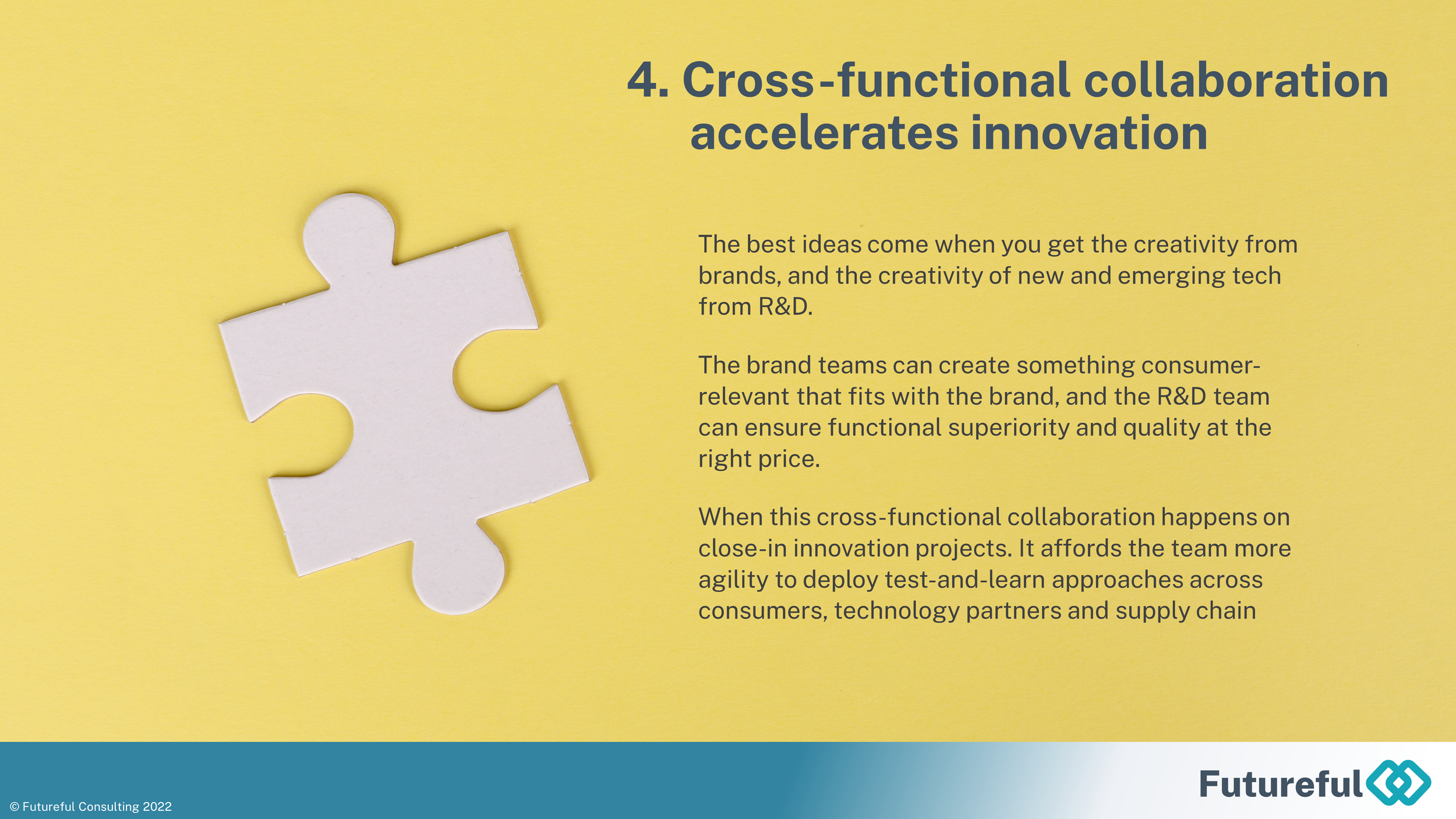 4. Cross-functional collaboration accelerates innovation

The best ideas come when you get the creativity from brands, and the creativity of new and emerging tech from R&D.

The brand teams can create something consumer-relevant that fits with the brand, and the R&D team can ensure functional superiority and quality at the right price.

When this cross-functional collaboration happens on close-in innovation projects. It affords the team more agility to deploy test-and-learn approaches across consumers, technology partners and supply chain

© Futureful Consulting 2022

Futureful